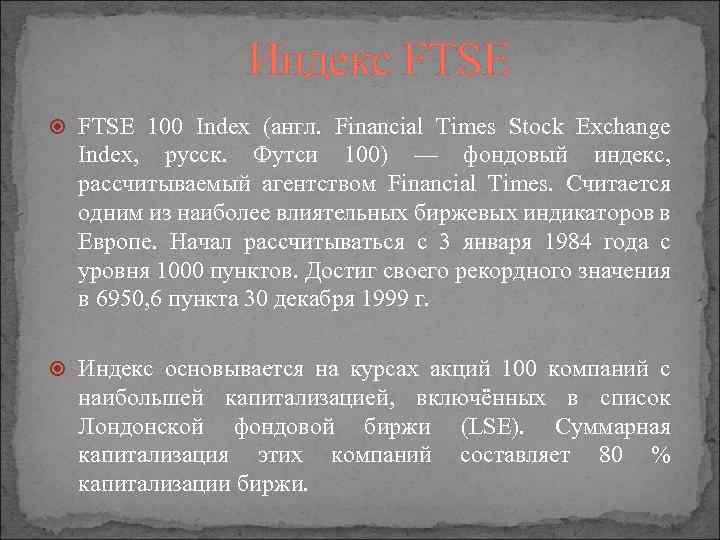 Индекс FTSE

FTSE 100 Index (англ. Financial Times Stock Exchange Index, русск. Футси 100) — фондовый индекс, рассчитываемый агентством Financial Times. Считается одним из наиболее влиятельных биржевых индикаторов в Европе. Начал рассчитываться с 3 января 1984 года с уровня 1000 пунктов. Достиг своего рекордного значения в 6950,6 пункта 30 декабря 1999 г.

Индекс основывается на курсах акций 100 компаний с наибольшей капитализацией, включённых в список Лондонской фондовой биржи (LSE). Суммарная капитализация этих компаний составляет 80 % капитализации биржи.